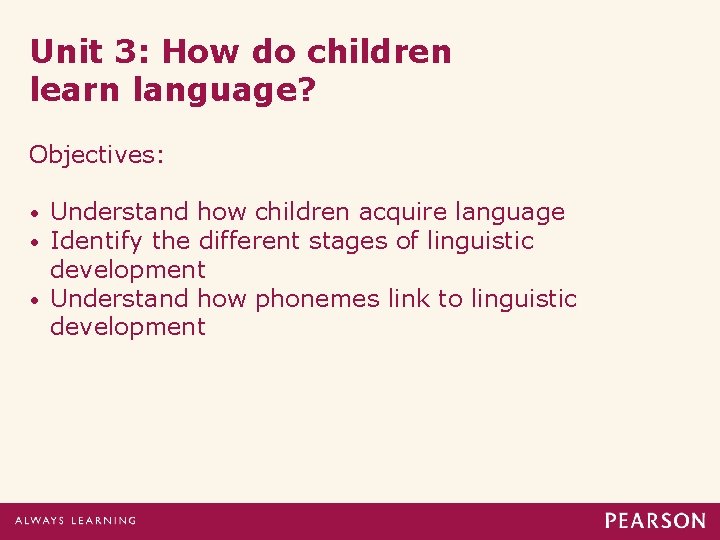 Unit 3: How do children learn language?

Objectives:

• Understand how children acquire language
• Identify the different stages of linguistic development
• Understand how phonemes link to linguistic development

ALWAYS LEARNING

PEARSON